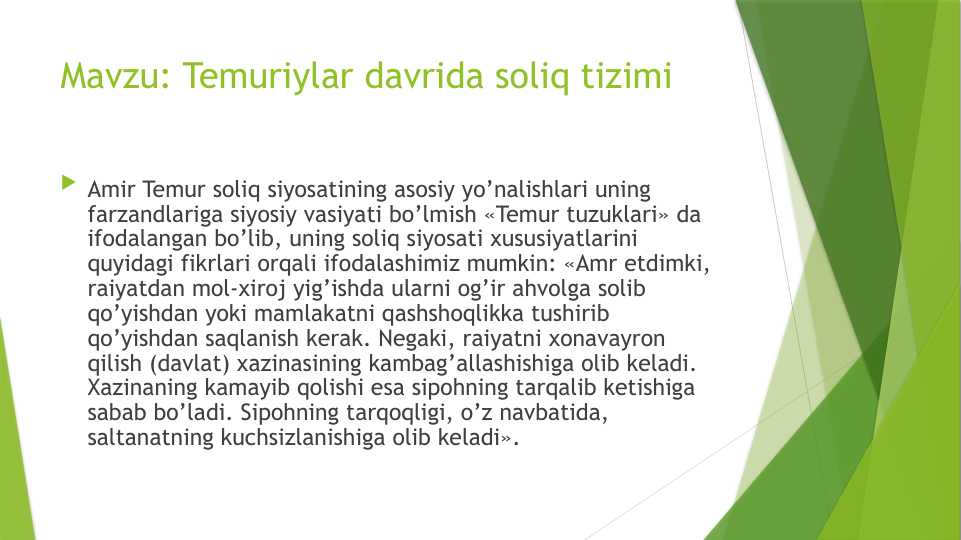 Mavzu: Temuriylar davrida soliq tizimi

Amir Temur soliq siyosatining asosiy yo’nalishlari uning farzandlariga siyosiy vasiyati bo’lmish «Temur tuzuklari» da ifodalangan bo’lib, uning soliq siyosati xususiyatlarini quyidagi fikrlari orqali ifodalashimiz mumkin: «Amr etdimki, raiyatdan mol-xiroj yig’ishda ularni og’ir ahvolga solib qo’yishdan yoki mamlakatni qashshoqlikka tushirib qo’yishdan saqlanish kerak. Negaki, raiyatni xonavayron qilish (davlat) xazinasining kambag’allashishiga olib keladi. Xazinaning kamayib qolishi esa sipohning tarqalib ketishiga sabab bo’ladi. Sipohning tarqoqligi, o’z navbatida, saltanatning kuchsizlanishiga olib keladi».